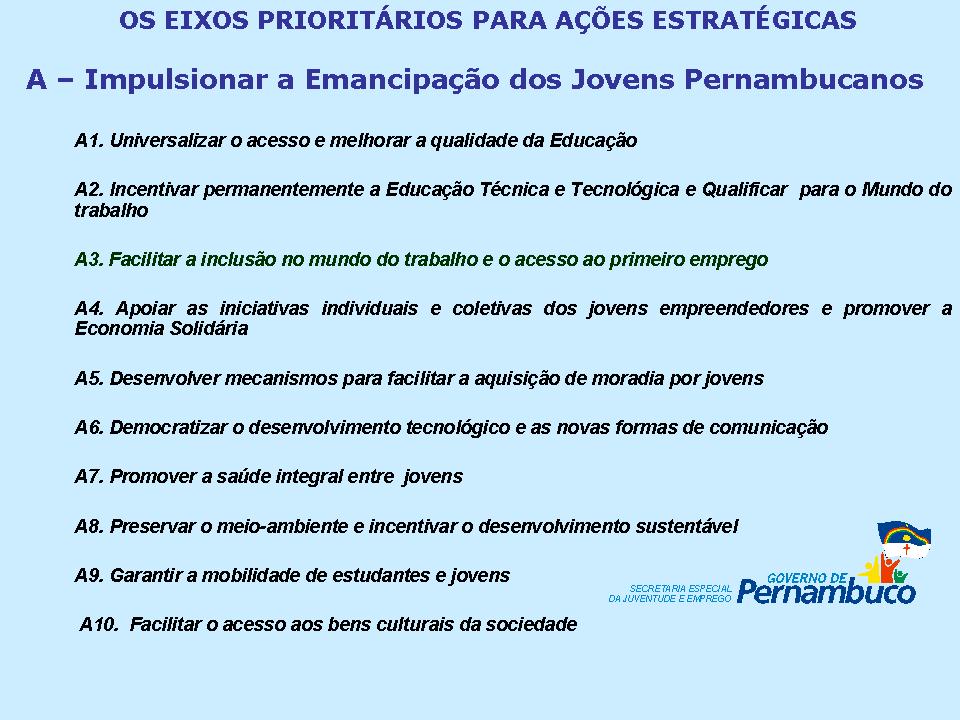 OS EIXOS PRIORITÁRIOS PARA AÇÕES ESTRATÉGICAS

A – Impulsionar a Emancipação dos Jovens Pernambucanos

A1. Universalizar o acesso e melhorar a qualidade da Educação

A2. Incentivar permanentemente a Educação Técnica e Tecnológica e Qualificar para o Mundo do trabalho

A3. Facilitar a inclusão no mundo do trabalho e o acesso ao primeiro emprego

A4. Apoiar as iniciativas individuais e coletivas dos jovens empreendedores e promover a Economia Solidária

A5. Desenvolver mecanismos para facilitar a aquisição de moradia por jovens

A6. Democratizar o desenvolvimento tecnológico e as novas formas de comunicação

A7. Promover a saúde integral entre jovens

A8. Preservar o meio-ambiente e incentivar o desenvolvimento sustentável

A9. Garantir a mobilidade de estudantes e jovens

A10. Facilitar o acesso aos bens culturais da sociedade

SECRETARIA ESPECIAL DA JUVENTUDE E EMPREGO

GOVERNO DE Pernambuco